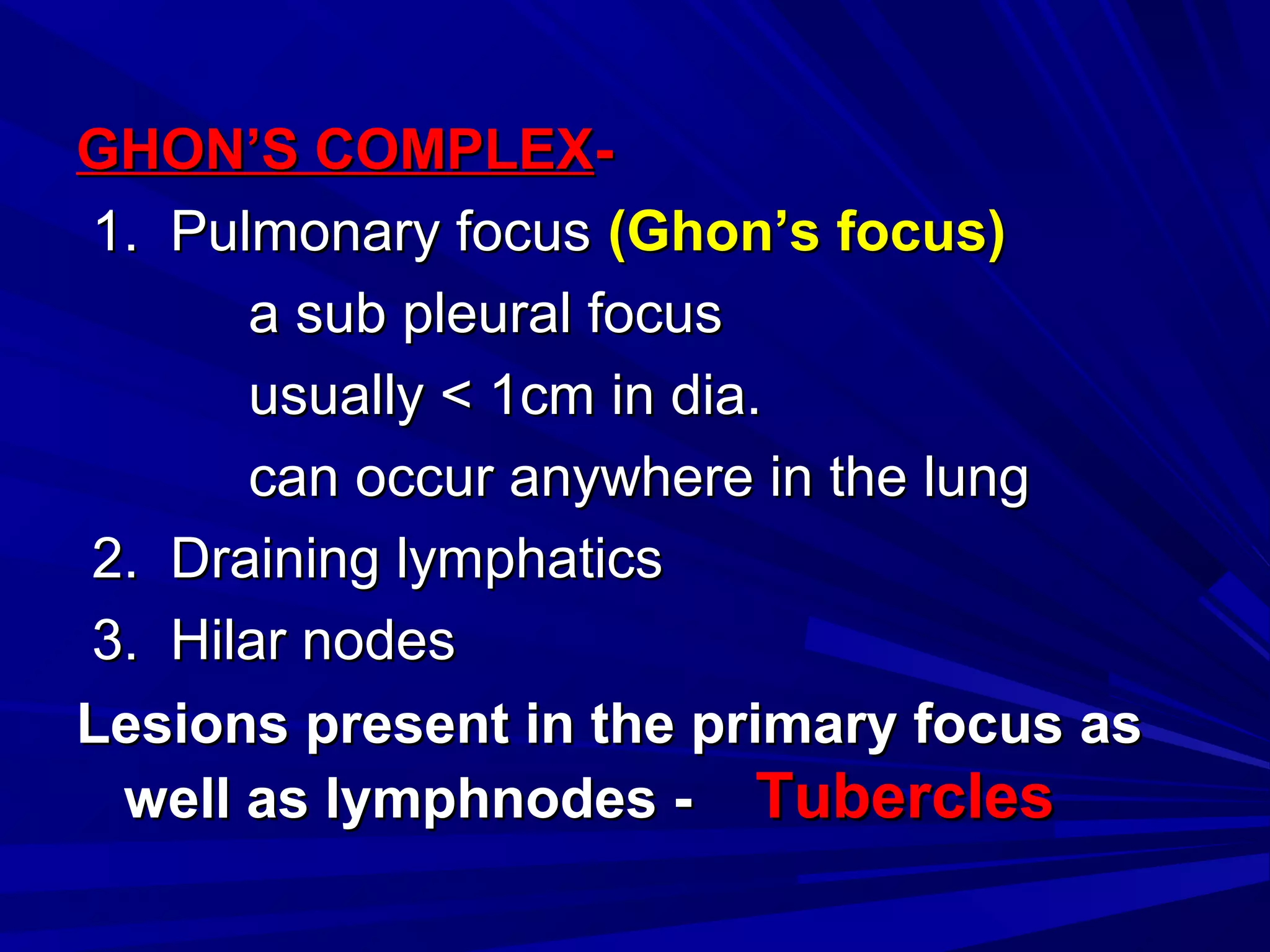 GHON'S COMPLEX-

1. Pulmonary focus (Ghon's focus)

a sub pleural focus

usually < 1cm in dia.

can occur anywhere in the lung

2. Draining lymphatics

3. Hilar nodes

Lesions present in the primary focus as well as lymphnodes - Tubercles